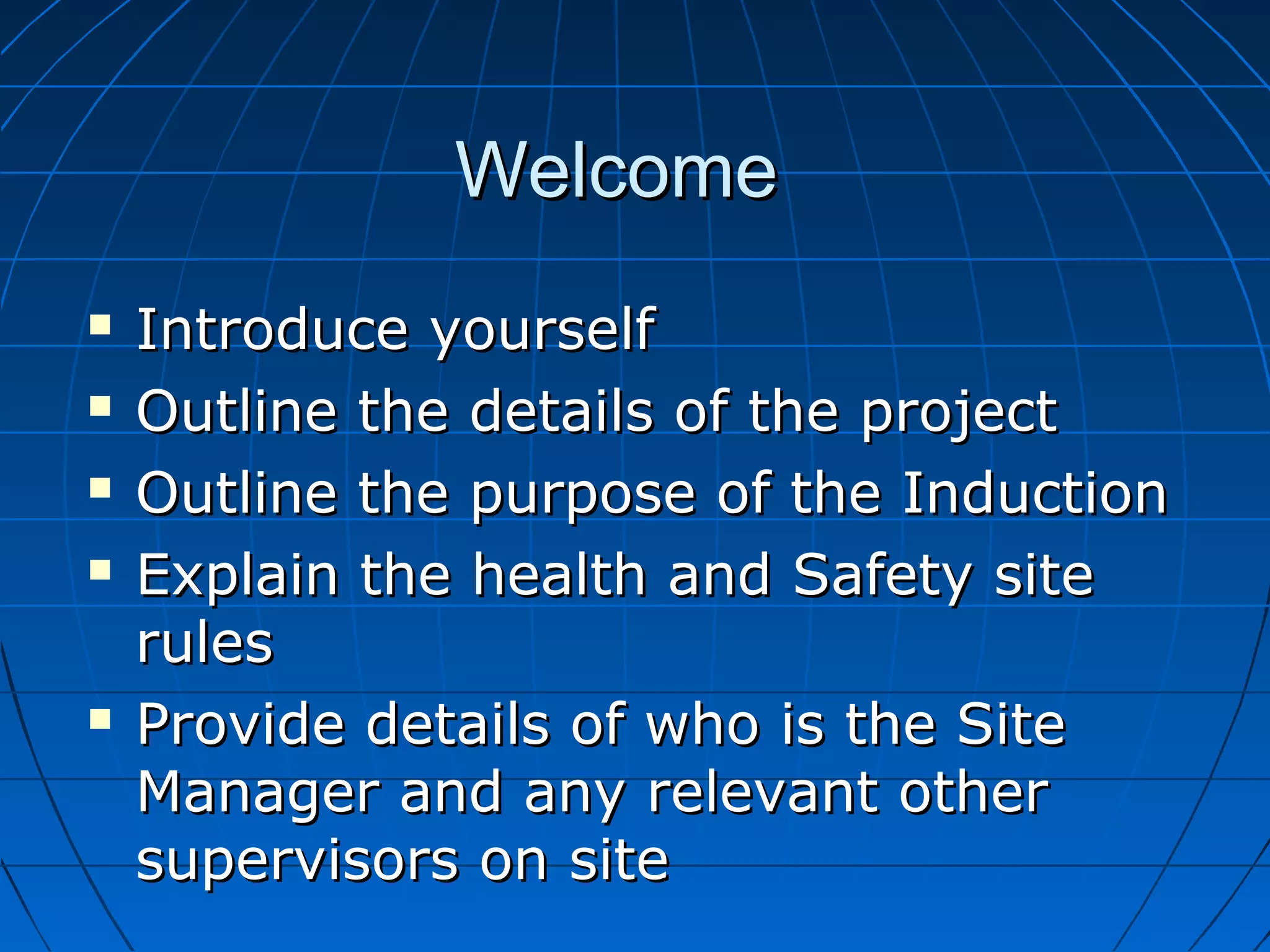 Welcome

- Introduce yourself
- Outline the details of the project
- Outline the purpose of the Induction
- Explain the health and Safety site rules
- Provide details of who is the Site Manager and any relevant other supervisors on site